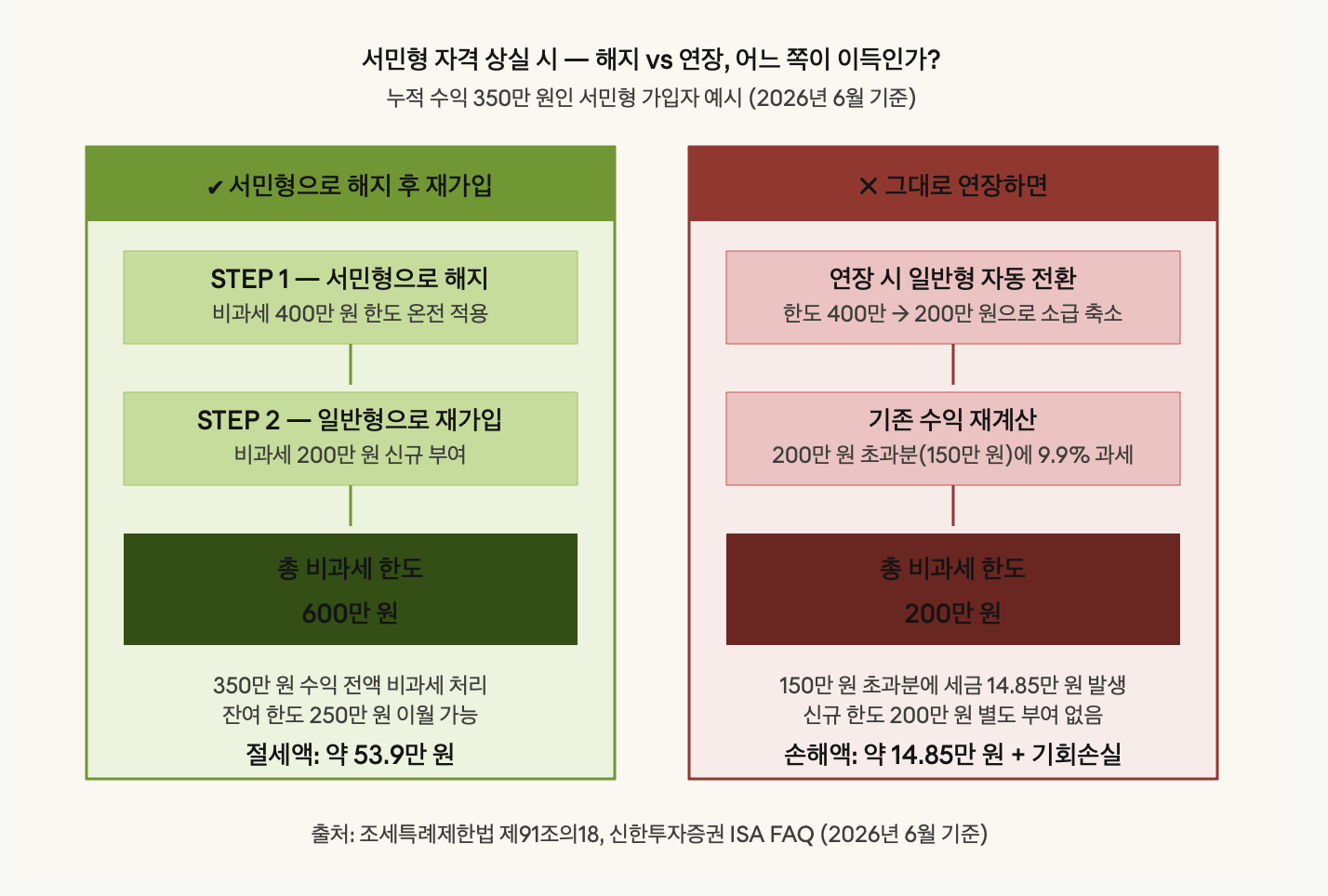 서민형 자격 상실 시 — 해지 vs 연장, 어느 쪽이 이득인가?
누적 수익 350만 원인 서민형 가입자 예시 (2026년 6월 기준)

✔ 서민형으로 해지 후 재가입

STEP 1 — 서민형으로 해지
비과세 400만 원 한도 온전 적용

STEP 2 — 일반형으로 재가입
비과세 200만 원 신규 부여

총 비과세 한도
600만 원

350만 원 수익 전액 비과세 처리
잔여 한도 250만 원 이월 가능

절세액: 약 53.9만 원

✕ 그대로 연장하면

연장 시 일반형 자동 전환
한도 400만 → 200만 원으로 소급 축소

기존 수익 재계산
200만 원 초과분(150만 원)에 9.9% 과세

총 비과세 한도
200만 원

150만 원 초과분에 세금 14.85만 원 발생
신규 한도 200만 원 별도 부여 없음

손해액: 약 14.85만 원 + 기회손실

출처: 조세특례제한법 제91조의18, 신한투자증권 ISA FAQ (2026년 6월 기준)